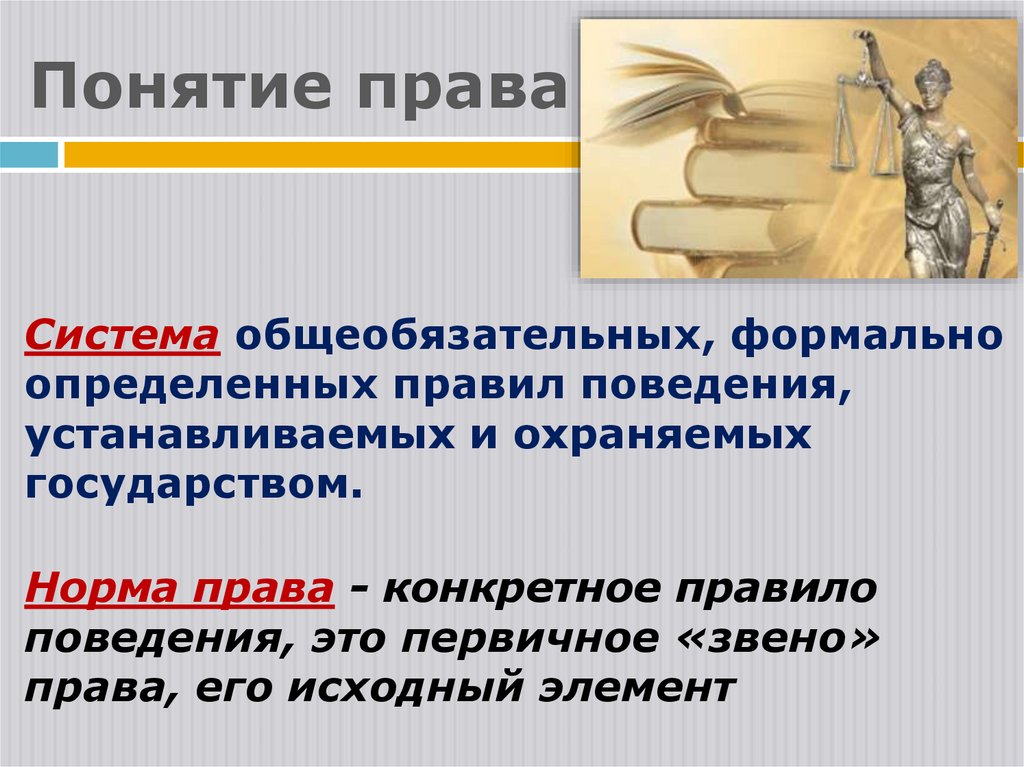 Понятие права

Система общеобязательных, формально определенных правил поведения, устанавливаемых и охраняемых государством.

Норма права - конкретное правило поведения, это первичное «звено» права, его исходный элемент